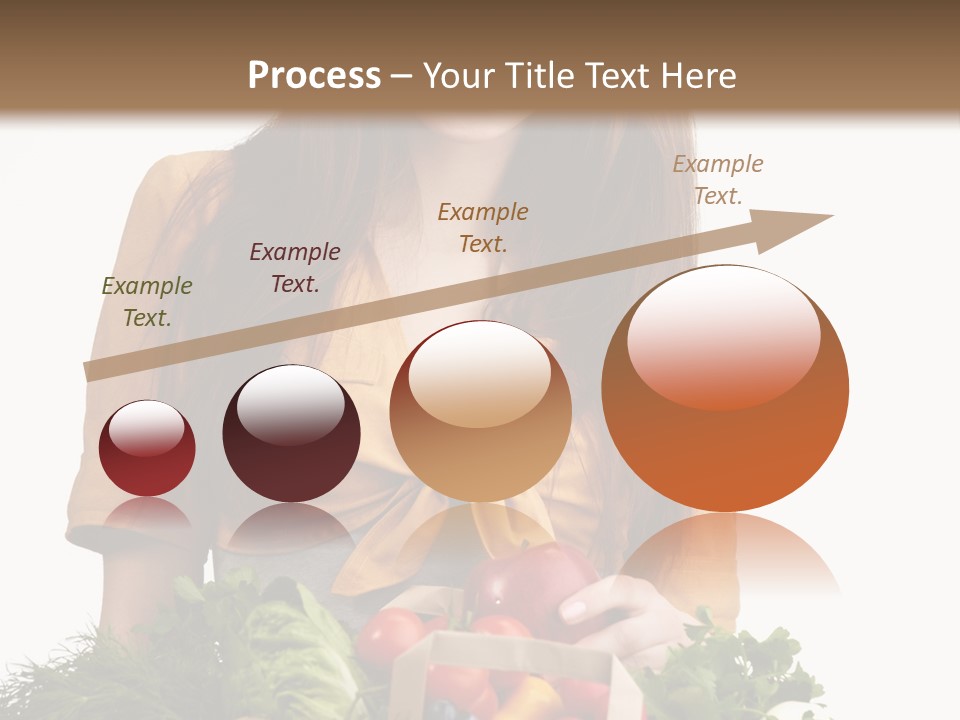 Process – Your Title Text Here

Example Text.

Example Text.

Example Text.

Example Text.